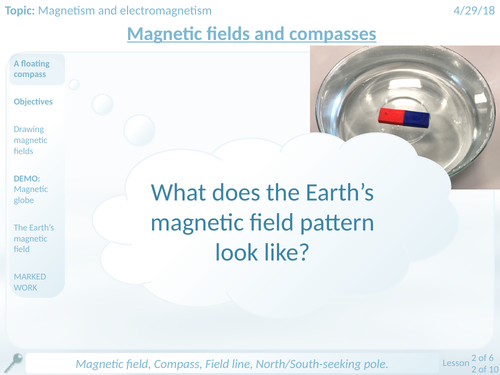 Topic: Magnetism and electromagnetism

4/29/18

Magnetic fields and compasses

A floating compass

Objectives

Drawing magnetic fields

DEMO: Magnetic globe

The Earth's magnetic field

MARKED WORK

What does the Earth's magnetic field pattern look like?

Magnetic field, Compass, Field line, North/South-seeking pole.

Lesson 2 of 6
2 of 10